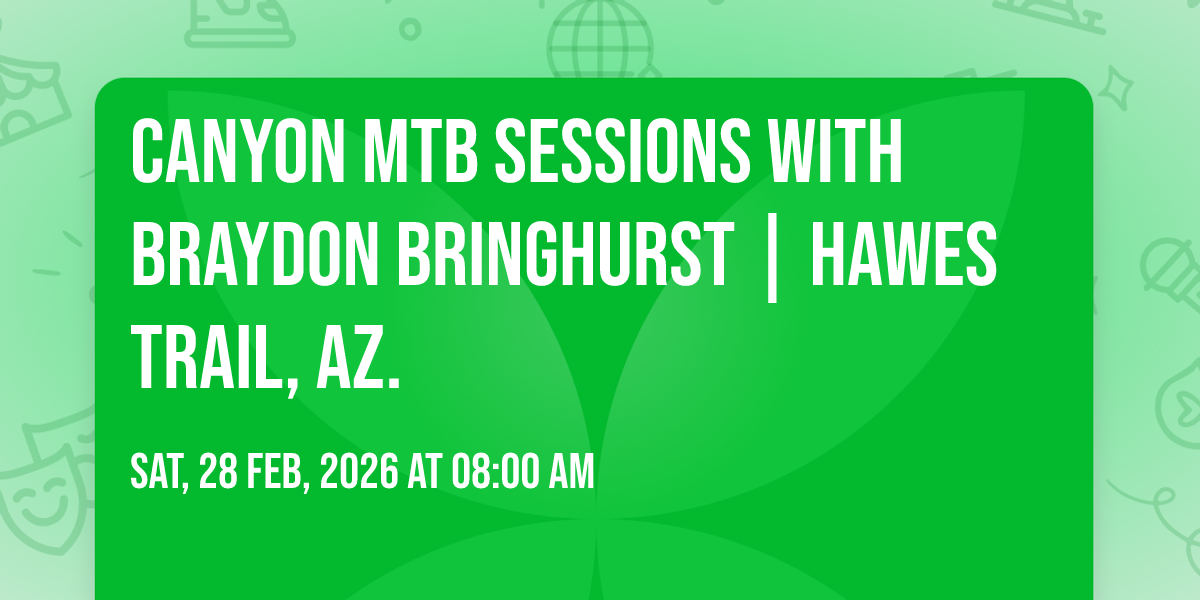 CANYON MTB SESSIONS WITH BRAYDON BRINGHURST | HAWES TRAIL, AZ.

SAT, 28 FEB, 2026 AT 08:00 AM